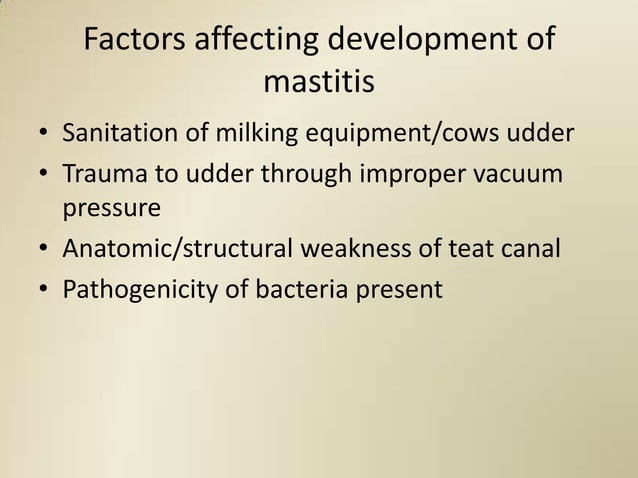 Factors affecting development of mastitis

• Sanitation of milking equipment/cows udder
• Trauma to udder through improper vacuum pressure
• Anatomic/structural weakness of teat canal
• Pathogenicity of bacteria present